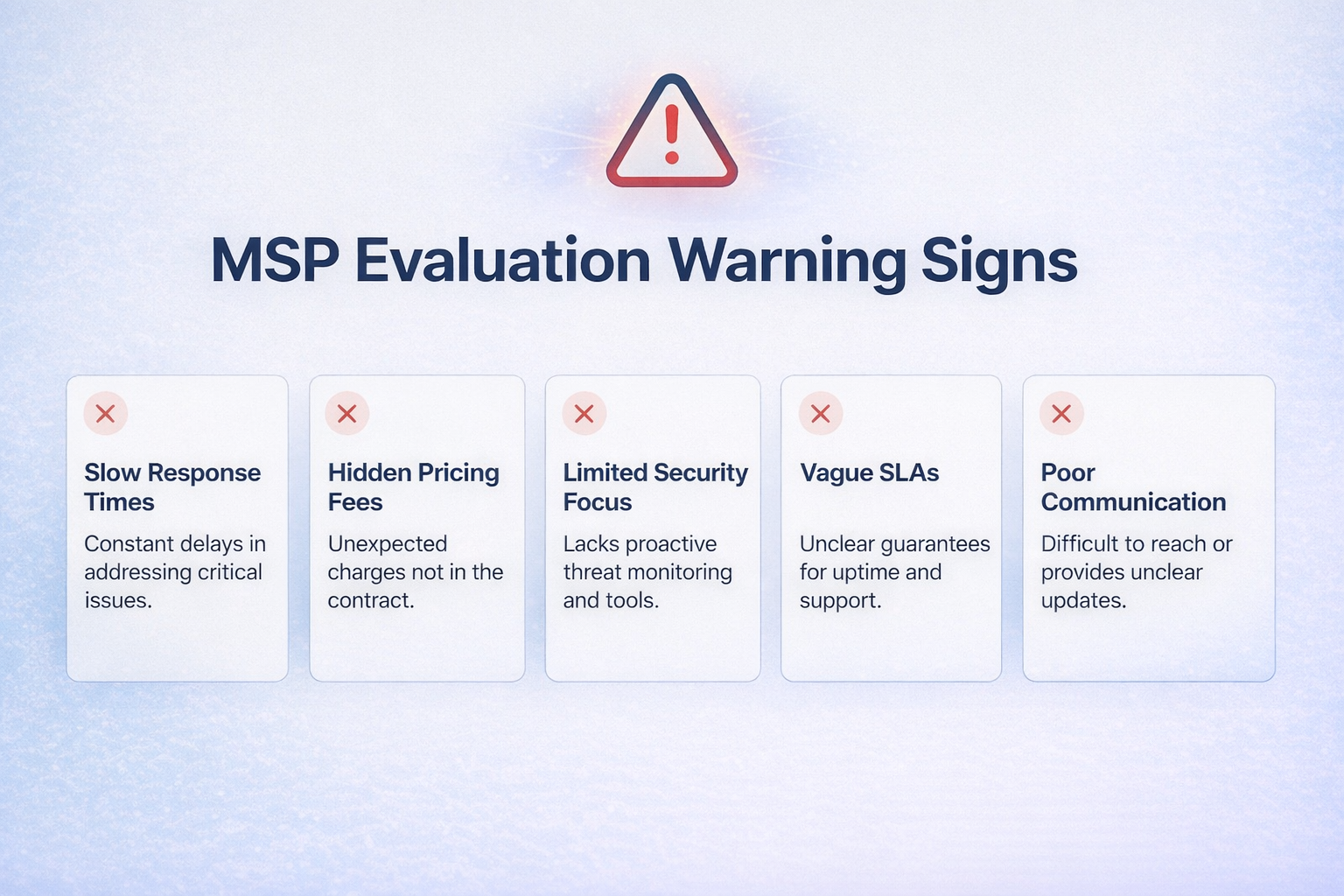 MSP Evaluation Warning Signs

Slow Response Times

Constant delays in addressing critical issues.

Hidden Pricing Fees

Unexpected charges not in the contract.

Limited Security Focus

Lacks proactive threat monitoring and tools.

Vague SLAs

Unclear guarantees for uptime and support.

Poor Communication

Difficult to reach or provides unclear updates.